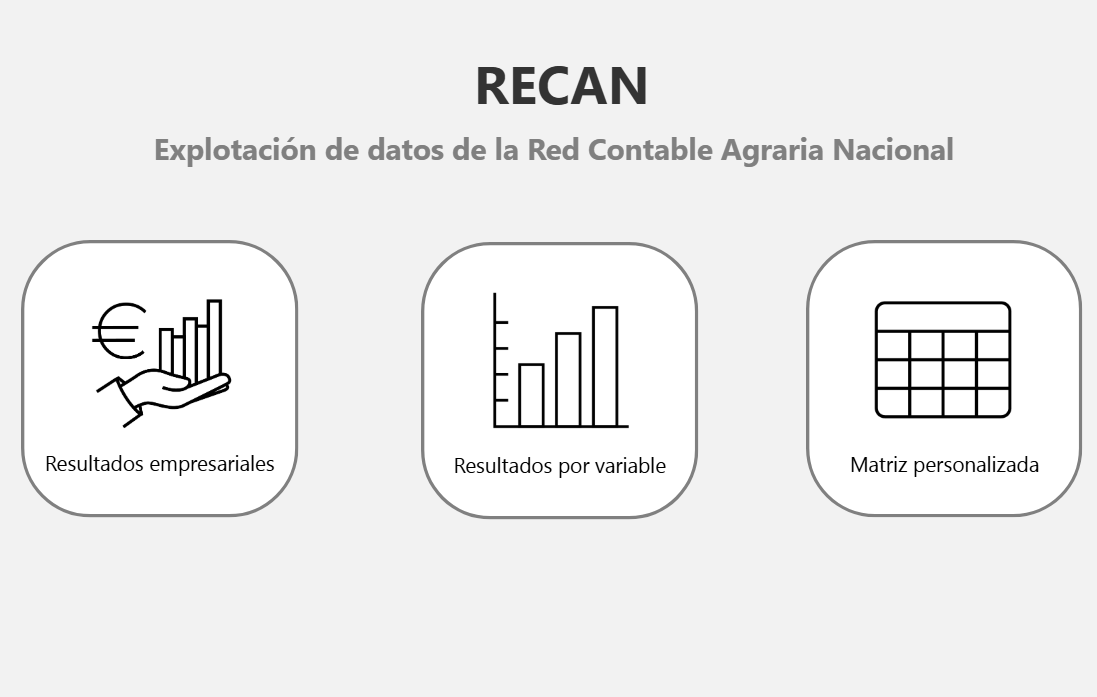 RECAN

Explotación de datos de la Red Contable Agraria Nacional

Resultados empresariales

Resultados por variable

Matriz personalizada